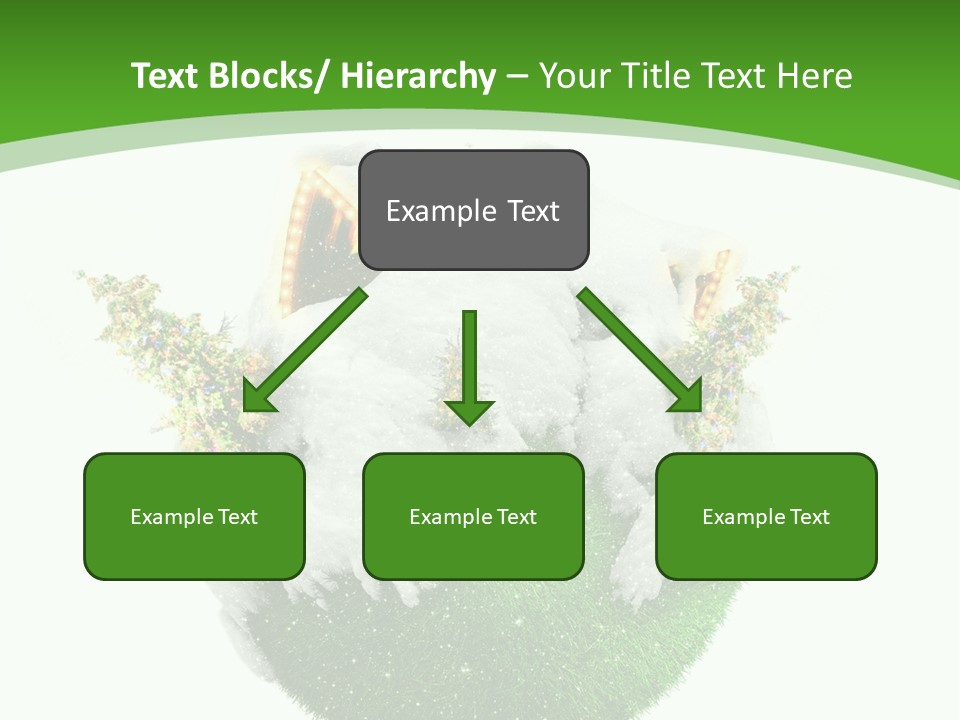 Text Blocks/ Hierarchy – Your Title Text Here

Example Text

Example Text

Example Text

Example Text